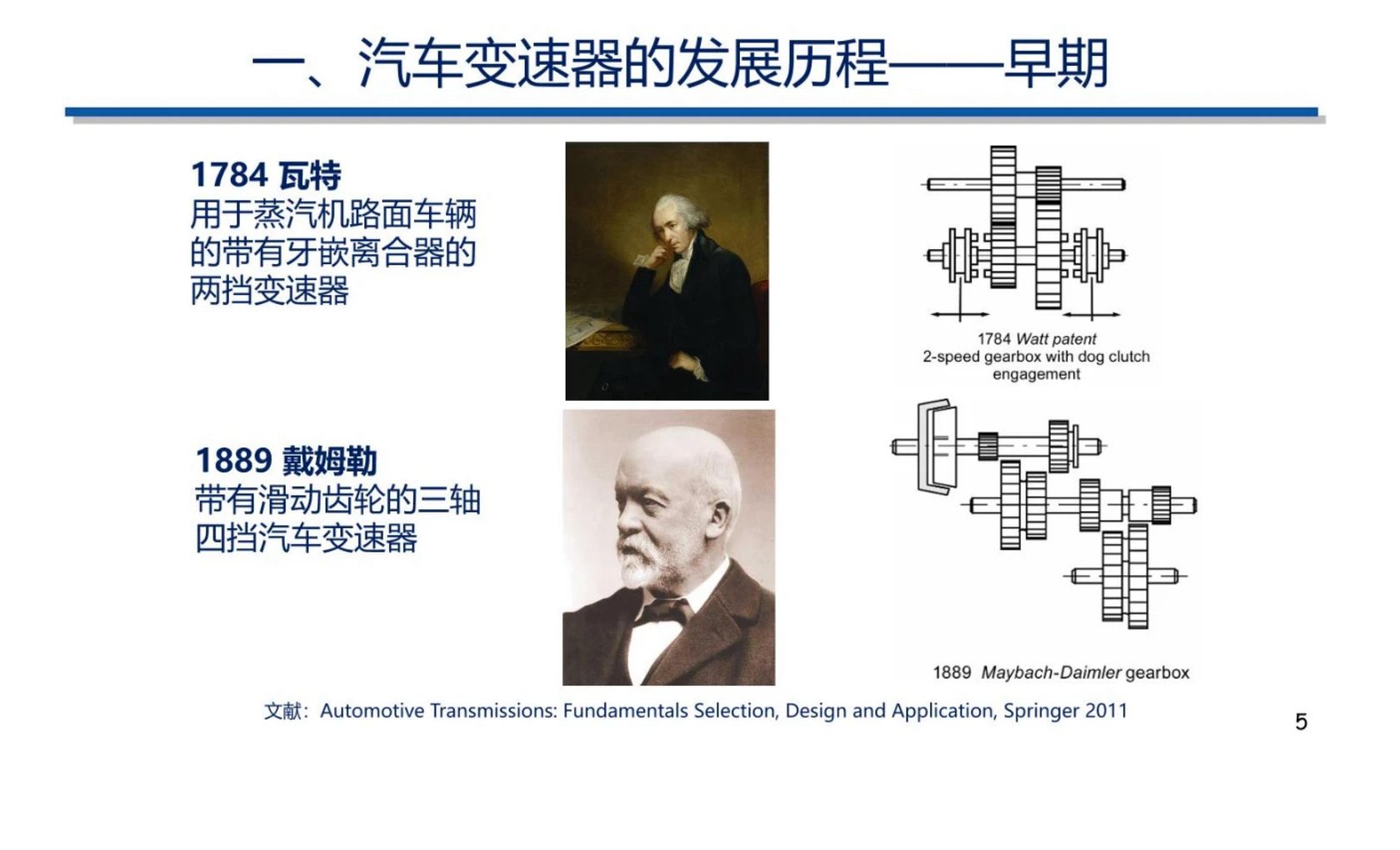 一、汽车变速器的发展历程——早期

1784 瓦特
用于蒸汽机路面车辆的带有牙嵌离合器的两挡变速器

1784 Watt patent
2-speed gearbox with dog clutch engagement

1889 戴姆勒
带有滑动齿轮的三轴四挡汽车变速器

1889 Maybach-Daimler gearbox

文献：Automotive Transmissions: Fundamentals Selection, Design and Application, Springer 2011

5